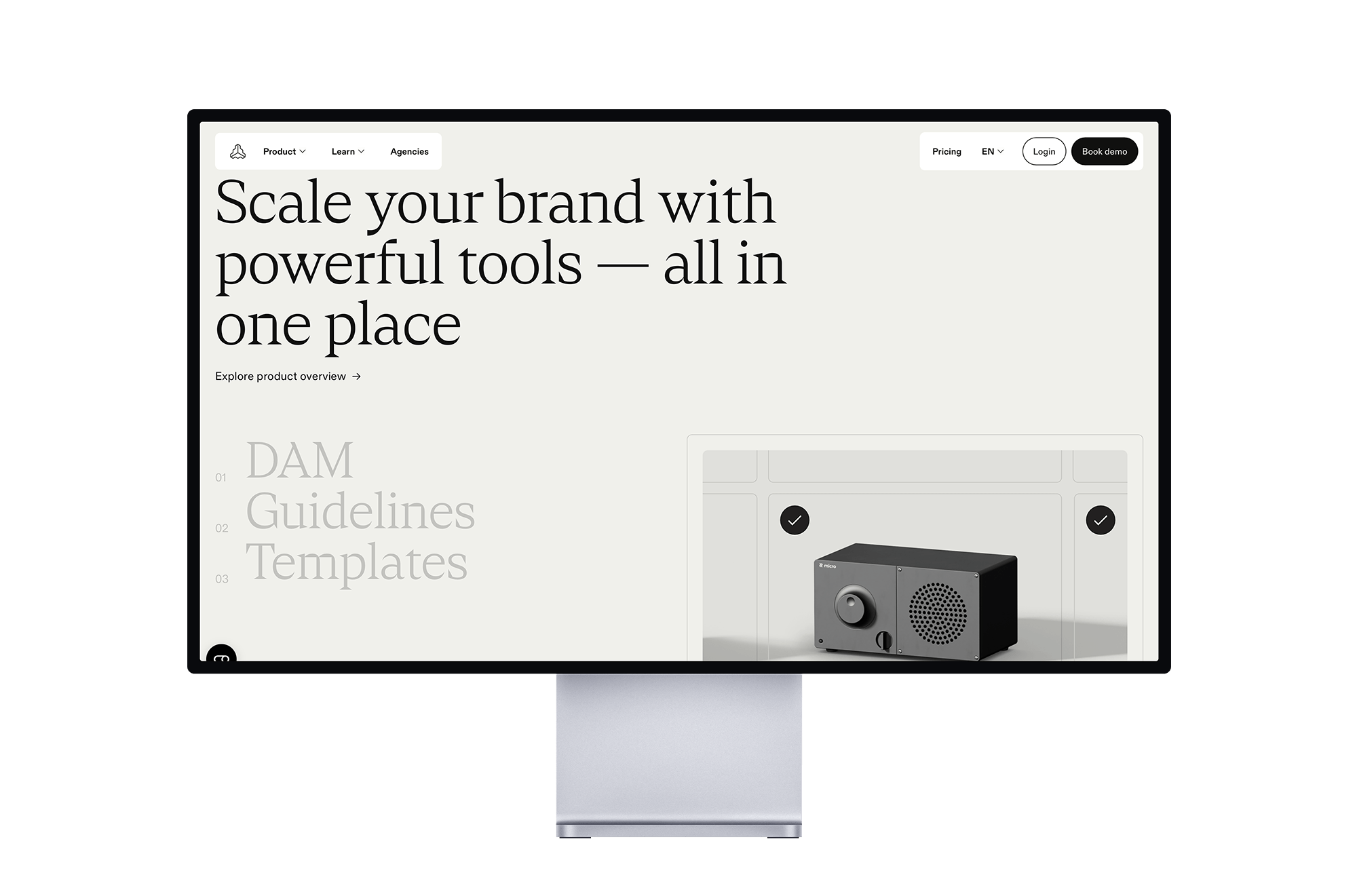 Product Learn Agencies

Pricing EN Login Book demo

Scale your brand with powerful tools — all in one place

Explore product overview →

01 DAM
02 Guidelines
03 Templates

micro